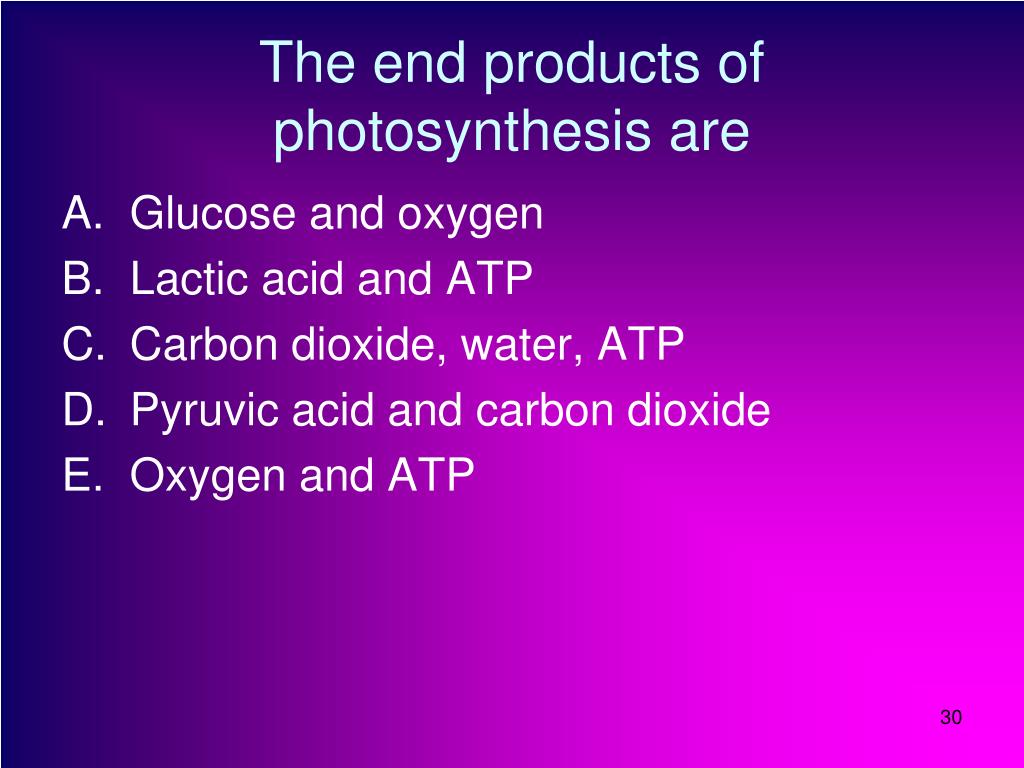 The end products of photosynthesis are

A. Glucose and oxygen
B. Lactic acid and ATP
C. Carbon dioxide, water, ATP
D. Pyruvic acid and carbon dioxide
E. Oxygen and ATP

30